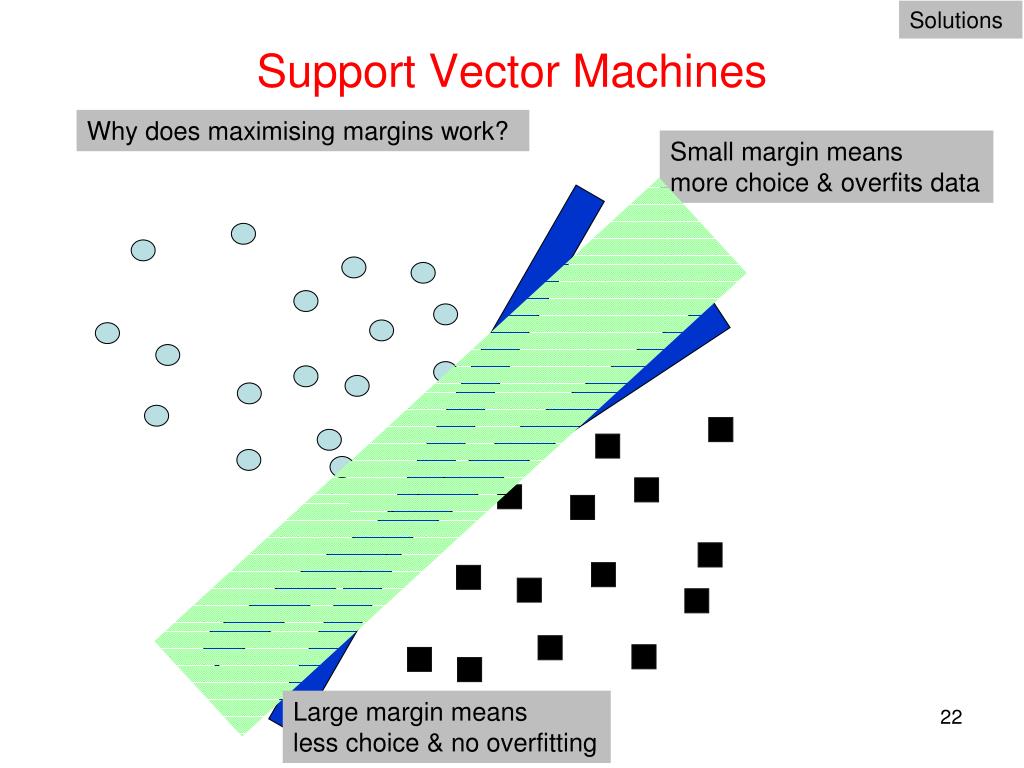 Solutions

Support Vector Machines

Why does maximising margins work?

Small margin means more choice & overfits data

Large margin means less choice & no overfitting

22